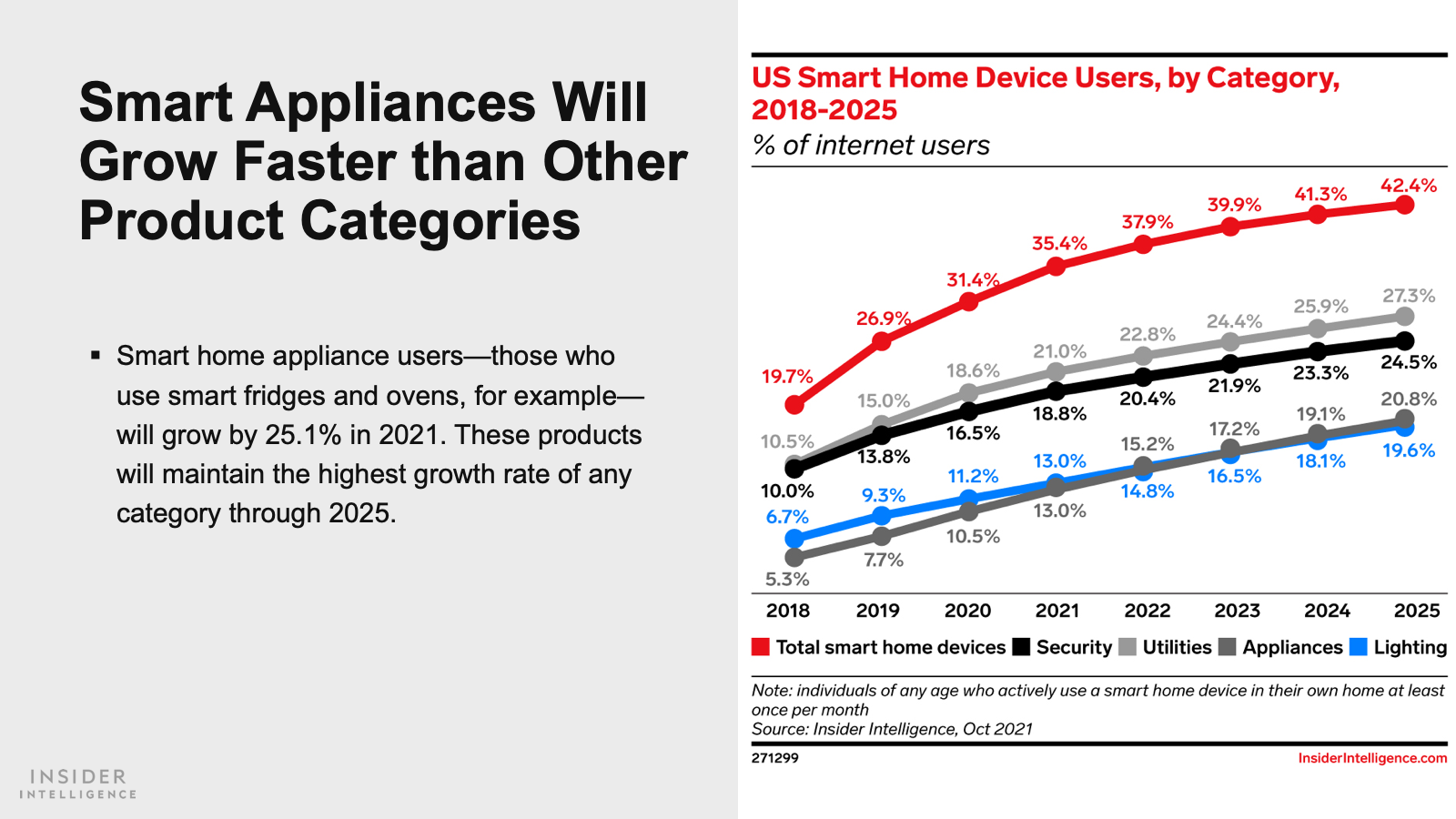 Smart Appliances Will Grow Faster than Other Product Categories

▪ Smart home appliance users—those who use smart fridges and ovens, for example—will grow by 25.1% in 2021. These products will maintain the highest growth rate of any category through 2025.

INSIDER
INTELLIGENCE

US Smart Home Device Users, by Category, 2018-2025
% of internet users

19.7% 26.9% 31.4% 35.4% 37.9% 39.9% 41.3% 42.4%
10.5% 15.0% 18.6% 21.0% 22.8% 24.4% 25.9% 27.3%
10.0% 13.8% 16.5% 18.8% 20.4% 21.9% 23.3% 24.5%
6.7% 9.3% 11.2% 13.0% 14.8% 16.5% 18.1% 19.6%
5.3% 7.7% 10.5% 13.0% 15.2% 17.2% 19.1% 20.8%

2018 2019 2020 2021 2022 2023 2024 2025

Total smart home devices Security Utilities Appliances Lighting

Note: individuals of any age who actively use a smart home device in their own home at least once per month
Source: Insider Intelligence, Oct 2021

271299 InsiderIntelligence.com